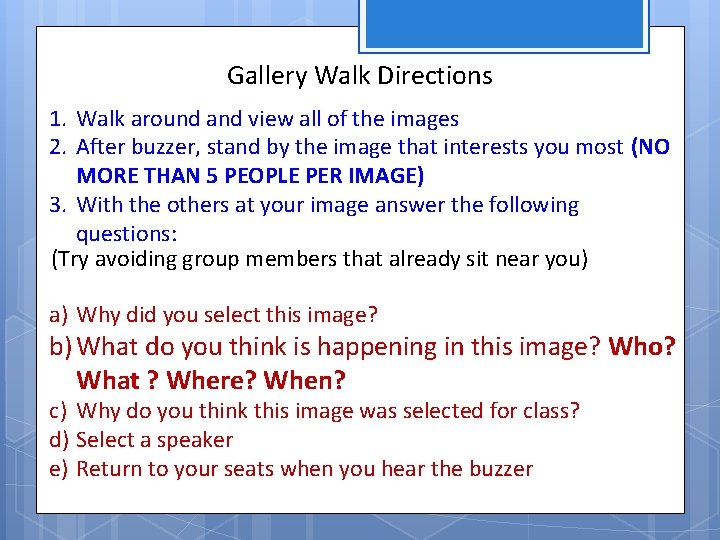 Gallery Walk Directions

1. Walk around and view all of the images
2. After buzzer, stand by the image that interests you most (NO MORE THAN 5 PEOPLE PER IMAGE)
3. With the others at your image answer the following questions:
(Try avoiding group members that already sit near you)

a) Why did you select this image?
b) What do you think is happening in this image? Who? What ? Where? When?
c) Why do you think this image was selected for class?
d) Select a speaker
e) Return to your seats when you hear the buzzer